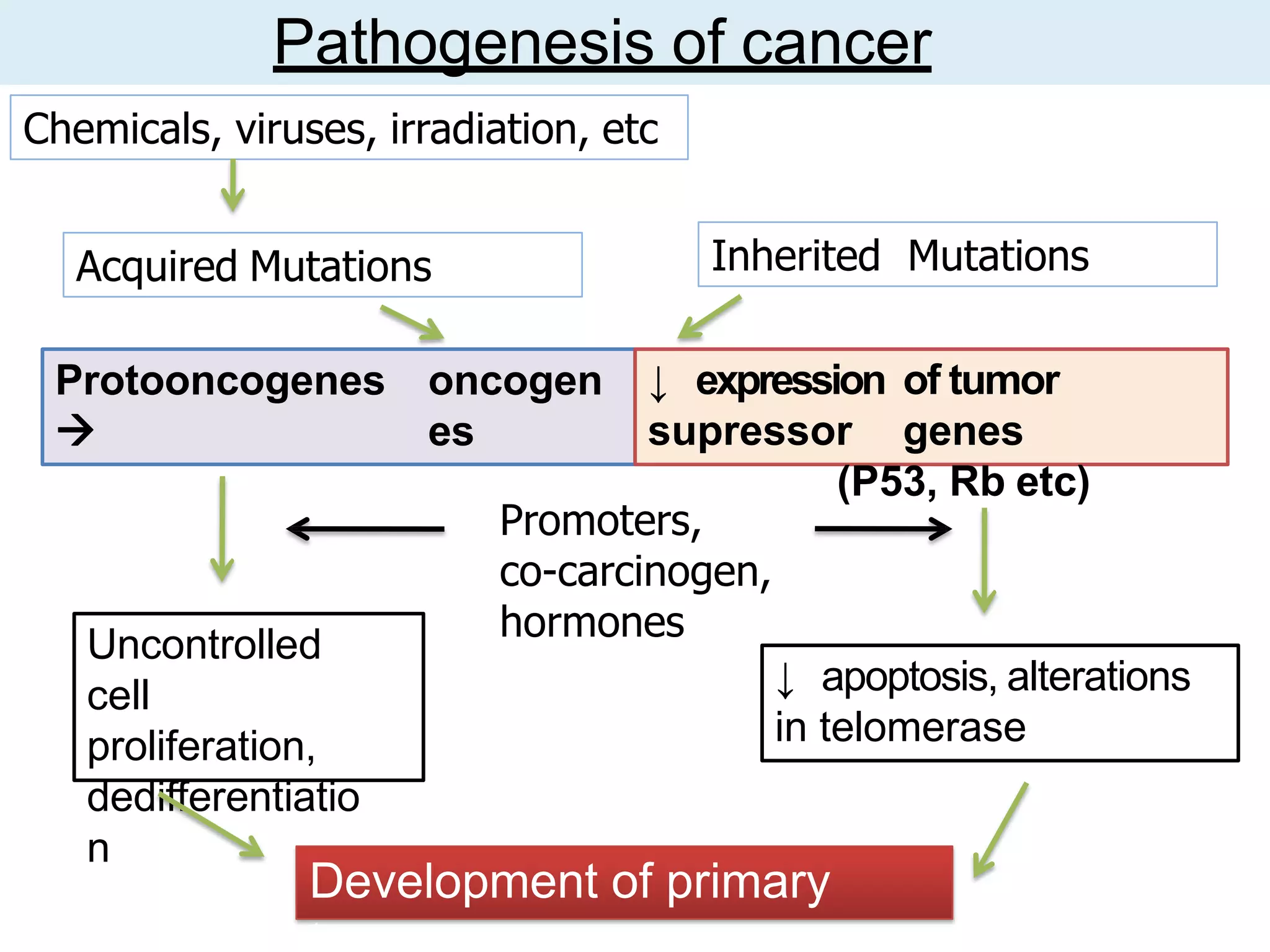 Pathogenesis of cancer

Chemicals, viruses, irradiation, etc

Acquired Mutations

Inherited Mutations

Protooncogenes → oncogenes

↓ expression of tumor supressor genes (P53, Rb etc)

Promoters, co-carcinogen, hormones

Uncontrolled cell proliferation, dedifferentiation

↓ apoptosis, alterations in telomerase

Development of primary